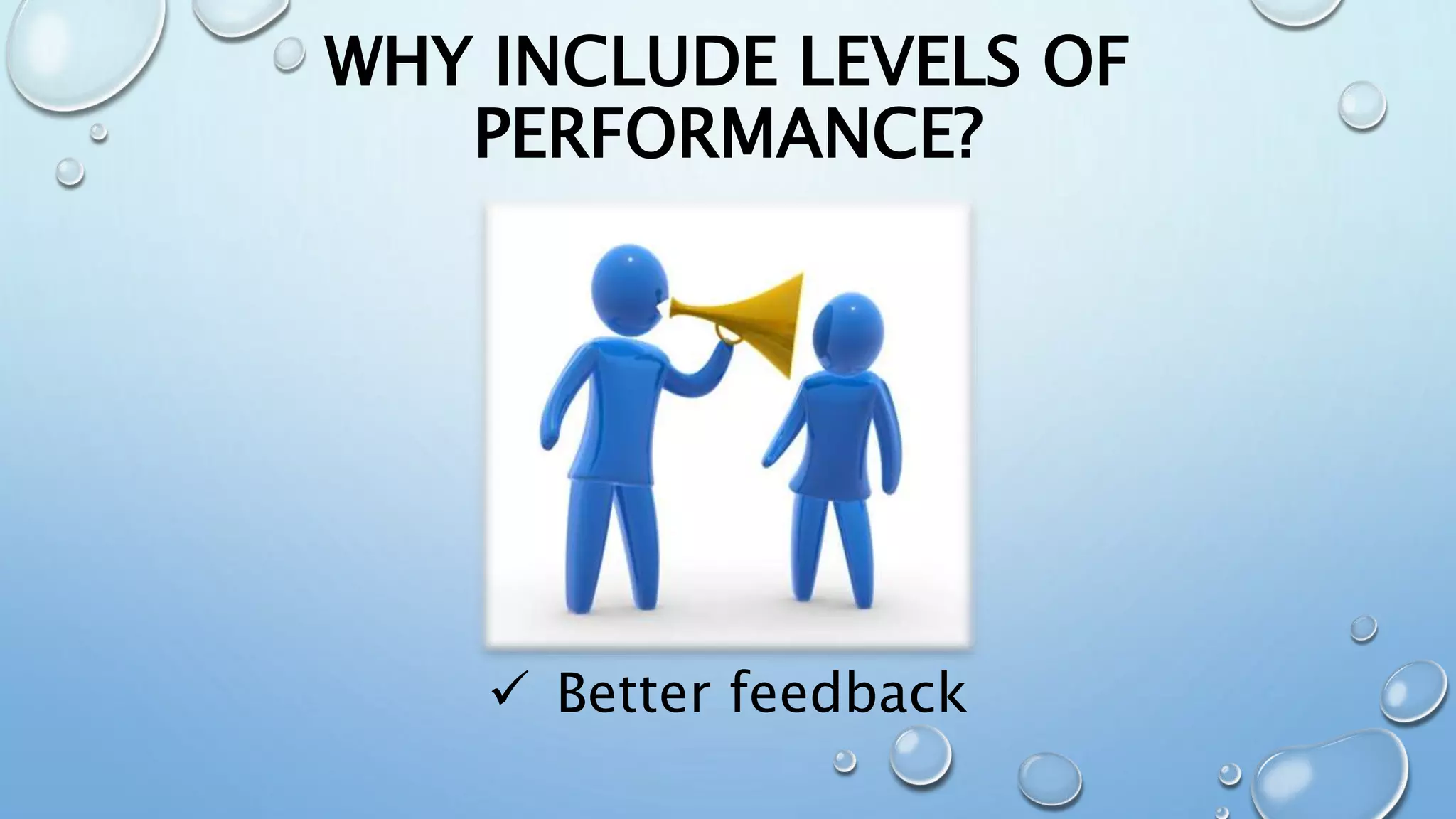 WHY INCLUDE LEVELS OF PERFORMANCE?

✓ Better feedback